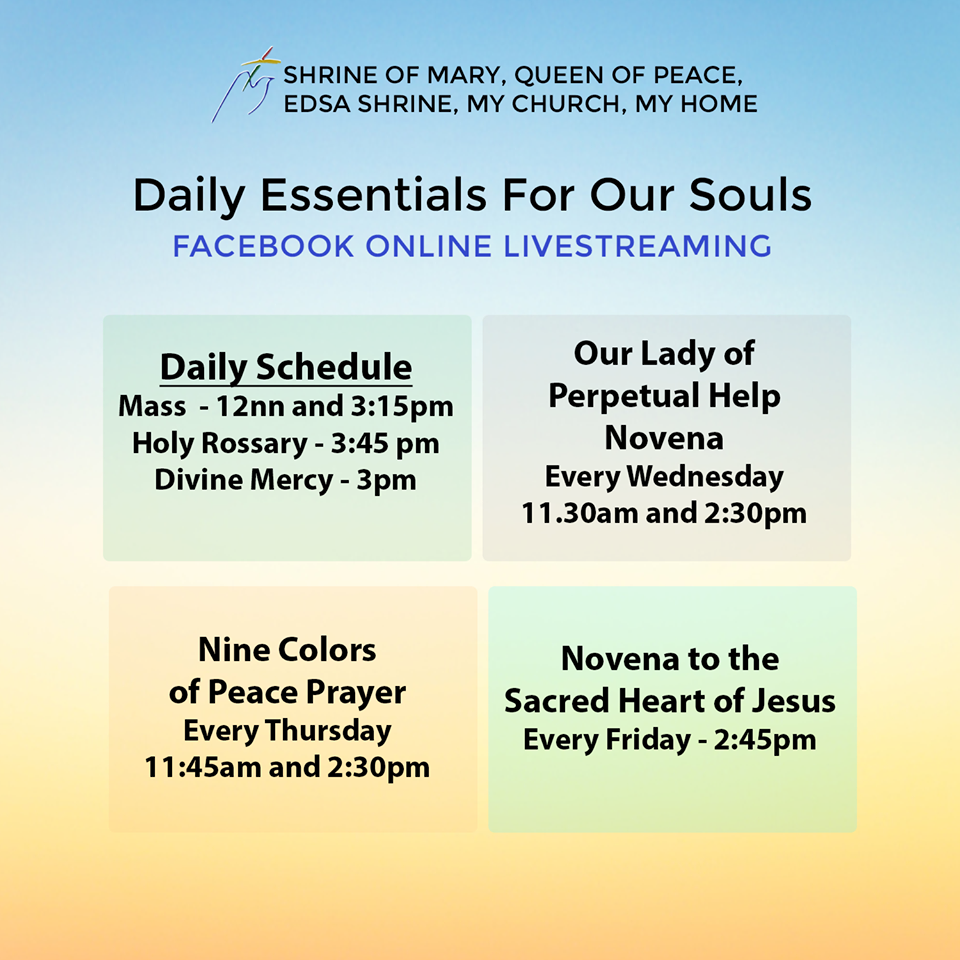 SHRINE OF MARY, QUEEN OF PEACE, EDSA SHRINE, MY CHURCH, MY HOME

Daily Essentials For Our Souls

FACEBOOK ONLINE LIVESTREAMING

Daily Schedule
Mass - 12nn and 3:15pm
Holy Rossary - 3:45 pm
Divine Mercy - 3pm

Our Lady of Perpetual Help Novena
Every Wednesday
11.30am and 2:30pm

Nine Colors of Peace Prayer
Every Thursday
11:45am and 2:30pm

Novena to the Sacred Heart of Jesus
Every Friday - 2:45pm